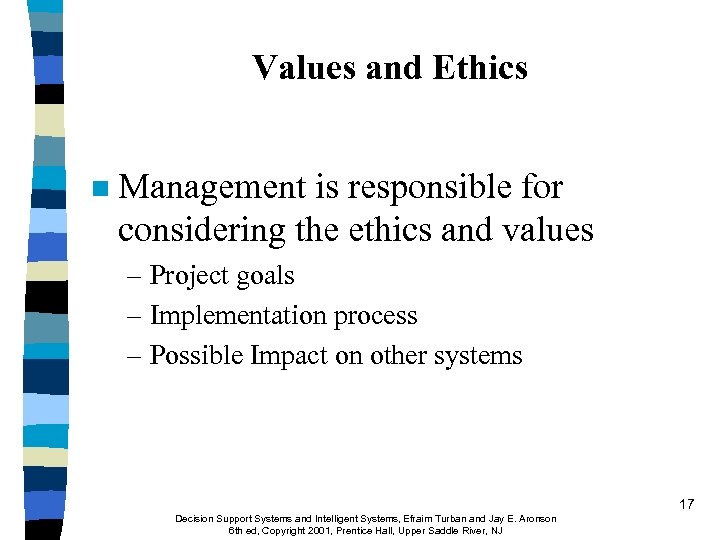 Values and Ethics

Management is responsible for considering the ethics and values

– Project goals
– Implementation process
– Possible Impact on other systems

17

Decision Support Systems and Intelligent Systems, Efraim Turban and Jay E. Aronson
6th ed, Copyright 2001, Prentice Hall, Upper Saddle River, NJ